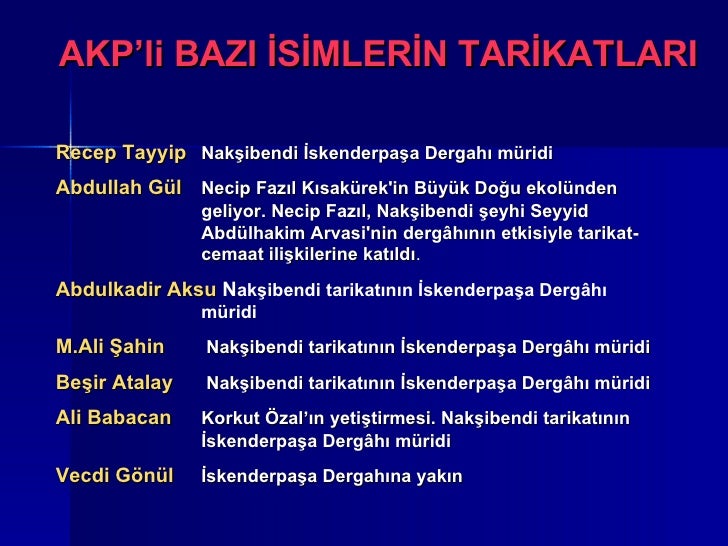 AKP'li BAZI İSİMLERİN TARİKATLARI

Recep Tayyip Nakşibendi İskenderpaşa Dergahı müridi

Abdullah Gül Necip Fazıl Kısakürek'in Büyük Doğu ekolünden geliyor. Necip Fazıl, Nakşibendi şeyhi Seyyid Abdülhakim Arvasi'nin dergâhının etkisiyle tarikat-cemaat ilişkilerine katıldı.

Abdulkadir Aksu Nakşibendi tarikatının İskenderpaşa Dergâhı müridi

M.Ali Şahin Nakşibendi tarikatının İskenderpaşa Dergâhı müridi

Beşir Atalay Nakşibendi tarikatının İskenderpaşa Dergâhı müridi

Ali Babacan Korkut Özal'ın yetiştirmesi. Nakşibendi tarikatının İskenderpaşa Dergâhı müridi

Vecdi Gönül İskenderpaşa Dergahına yakın